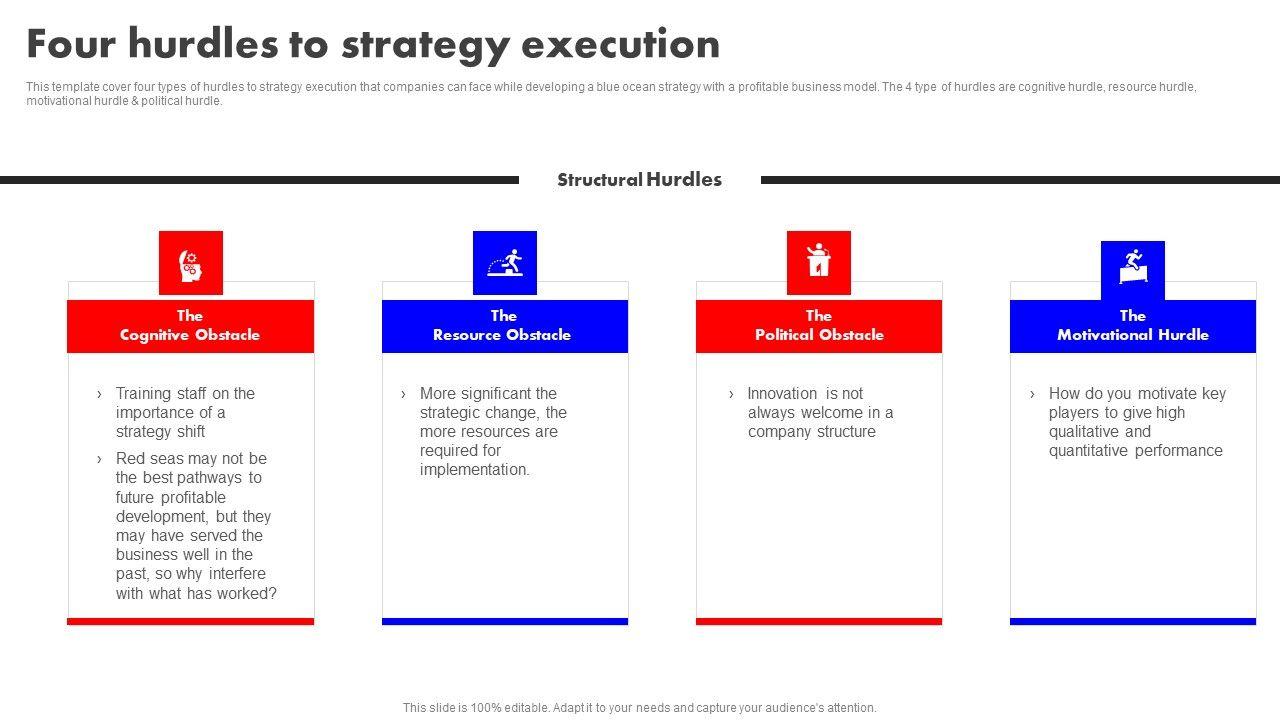 Four hurdles to strategy execution

This template cover four types of hurdles to strategy execution that companies can face while developing a blue ocean strategy with a profitable business model. The 4 type of hurdles are cognitive hurdle, resource hurdle, motivational hurdle & political hurdle.

Structural Hurdles

The Cognitive Obstacle

› Training staff on the importance of a strategy shift

› Red seas may not be the best pathways to future profitable development, but they may have served the business well in the past, so why interfere with what has worked?

The Resource Obstacle

› More significant the strategic change, the more resources are required for implementation.

The Political Obstacle

› Innovation is not always welcome in a company structure

The Motivational Hurdle

› How do you motivate key players to give high qualitative and quantitative performance

This slide is 100% editable. Adapt it to your needs and capture your audience's attention.